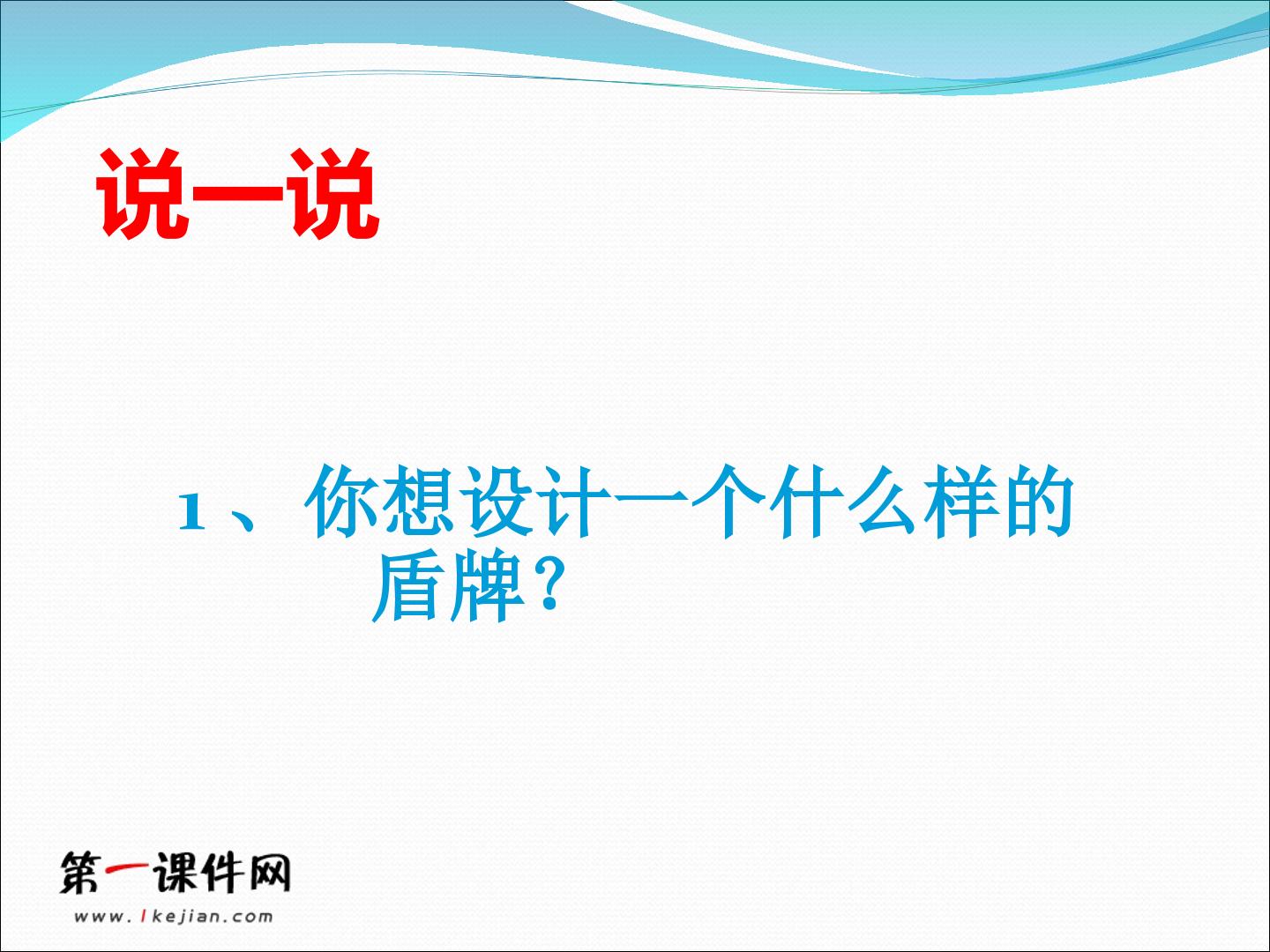 说一说

1、你想设计一个什么样的盾牌？

第一课件网
www.1kejian.com